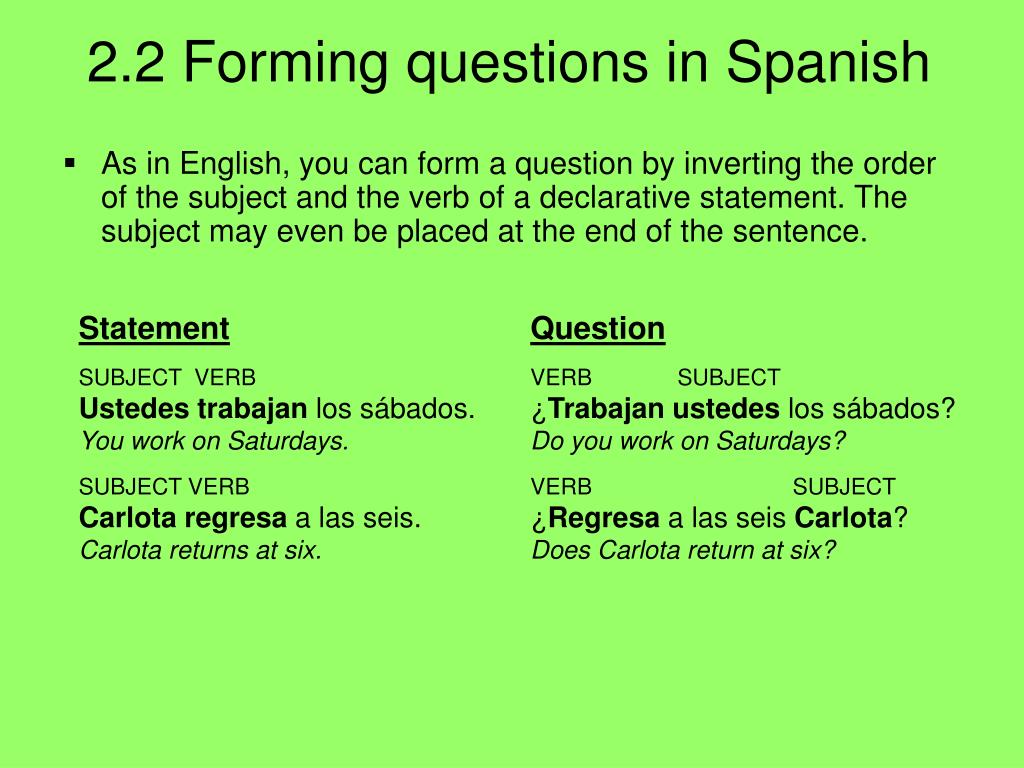 2.2 Forming questions in Spanish

▪ As in English, you can form a question by inverting the order of the subject and the verb of a declarative statement. The subject may even be placed at the end of the sentence.

Statement

SUBJECT VERB
Ustedes trabajan los sábados.
You work on Saturdays.

SUBJECT VERB
Carlota regresa a las seis.
Carlota returns at six.

Question

VERB SUBJECT
¿Trabajan ustedes los sábados?
Do you work on Saturdays?

VERB SUBJECT
¿Regresa a las seis Carlota?
Does Carlota return at six?